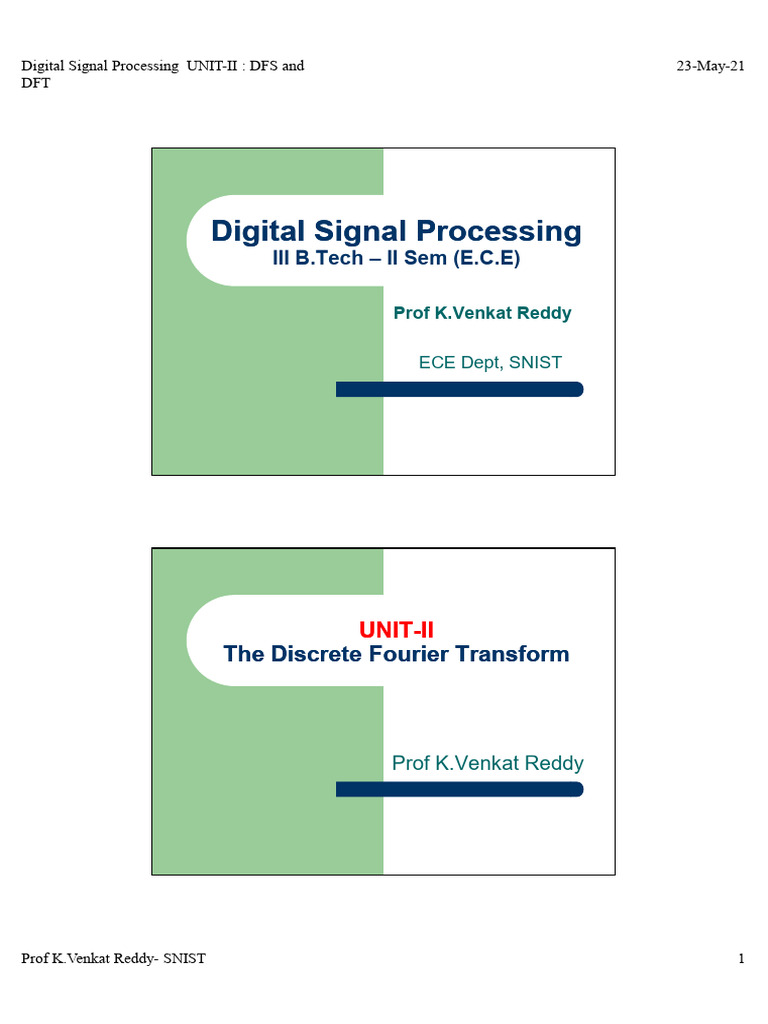 Digital Signal Processing UNIT-II : DFS and DFT

23-May-21

Digital Signal Processing
III B.Tech – II Sem (E.C.E)

Prof K.Venkat Reddy

ECE Dept, SNIST

UNIT-II
The Discrete Fourier Transform

Prof K.Venkat Reddy

Prof K.Venkat Reddy- SNIST

1